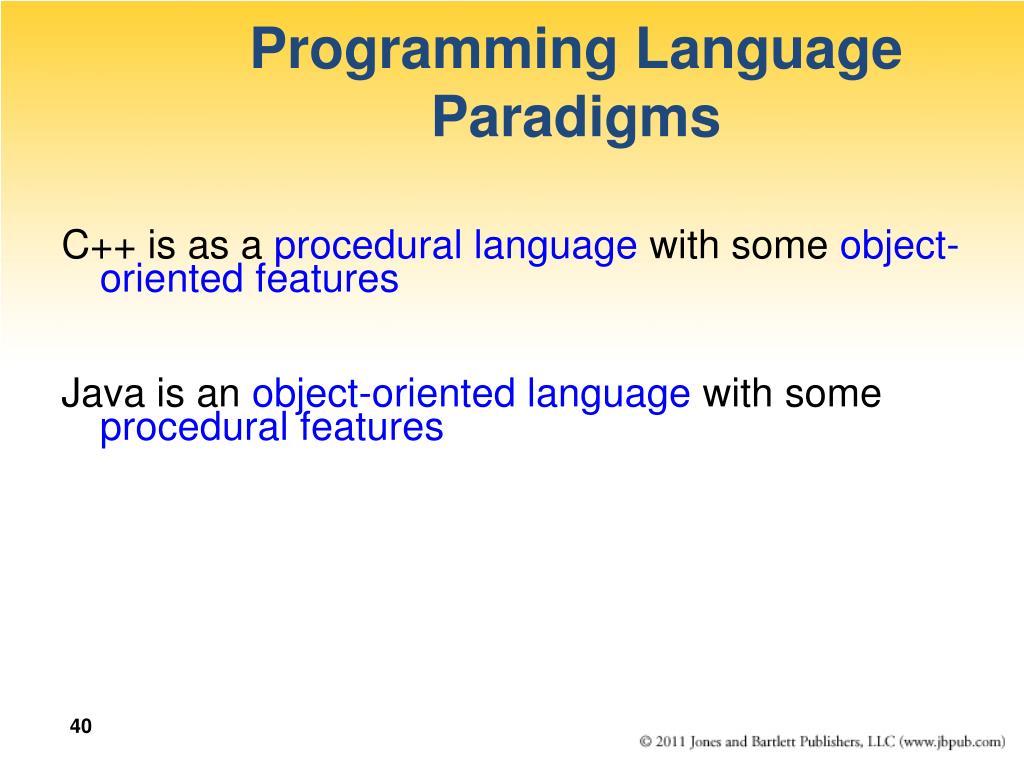 Programming Language Paradigms

C++ is as a procedural language with some object-oriented features

Java is an object-oriented language with some procedural features

40

© 2011 Jones and Bartlett Publishers, LLC (www.jbpub.com)